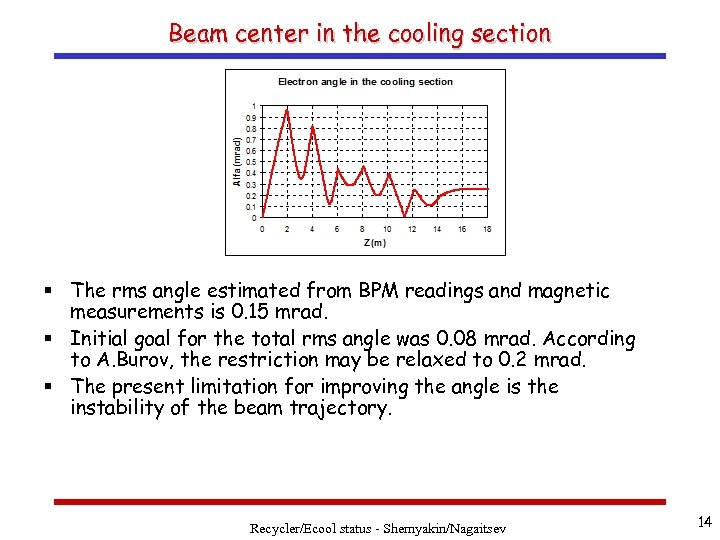 Beam center in the cooling section

Electron angle in the cooling section

Alfa (mrad)

1
0.9
0.8
0.7
0.6
0.5
0.4
0.3
0.2
0.1
0

0 2 4 6 8 10 12 14 16 18

Z(m)

▪ The rms angle estimated from BPM readings and magnetic measurements is 0.15 mrad.
▪ Initial goal for the total rms angle was 0.08 mrad. According to A.Burov, the restriction may be relaxed to 0.2 mrad.
▪ The present limitation for improving the angle is the instability of the beam trajectory.

Recycler/Ecool status - Shemyakin/Nagaitsev

14